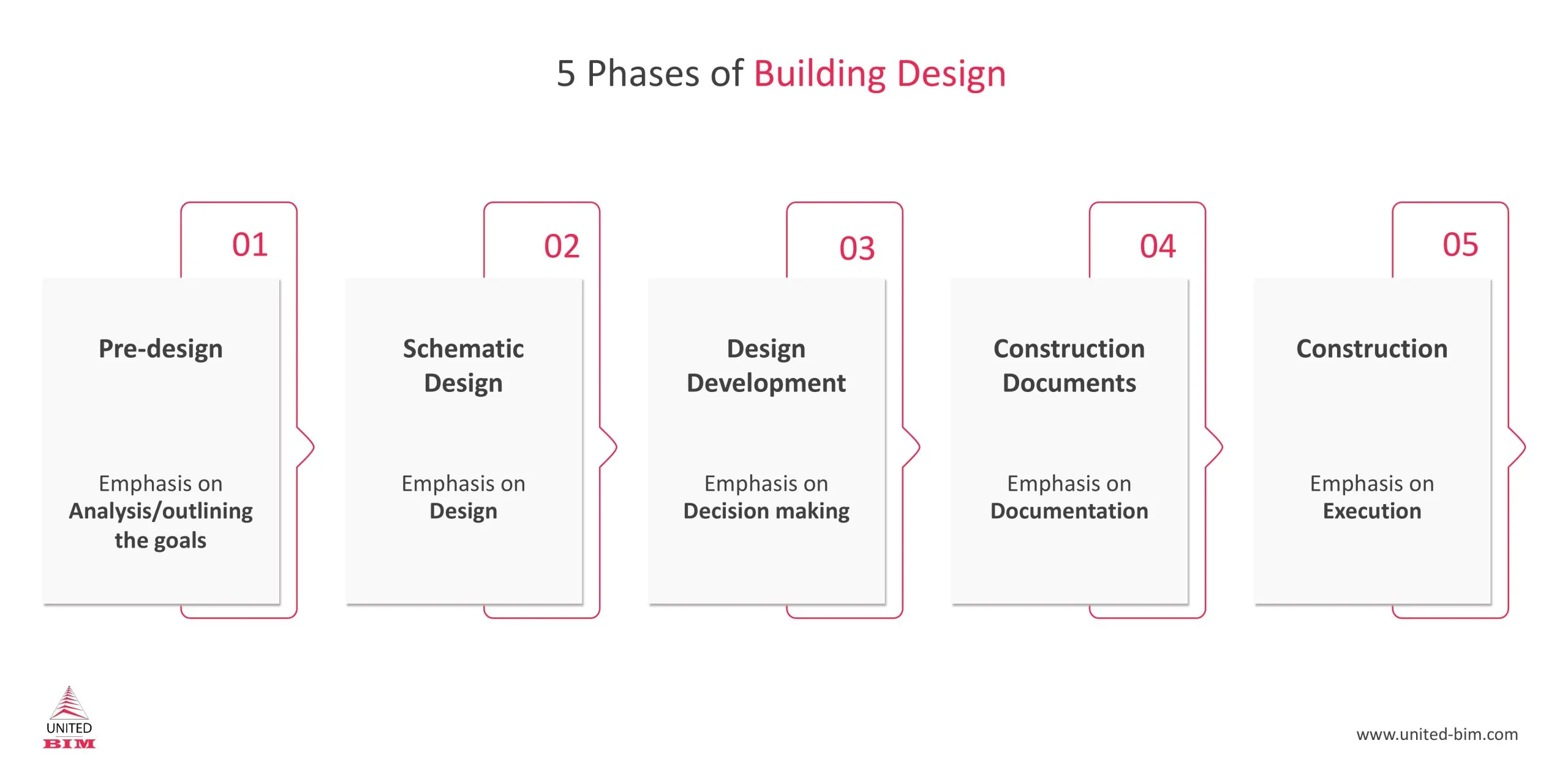 5 Phases of Building Design

01

Pre-design

Emphasis on Analysis/outlining the goals

02

Schematic Design

Emphasis on Design

03

Design Development

Emphasis on Decision making

04

Construction Documents

Emphasis on Documentation

05

Construction

Emphasis on Execution

UNITED BIM

www.united-bim.com